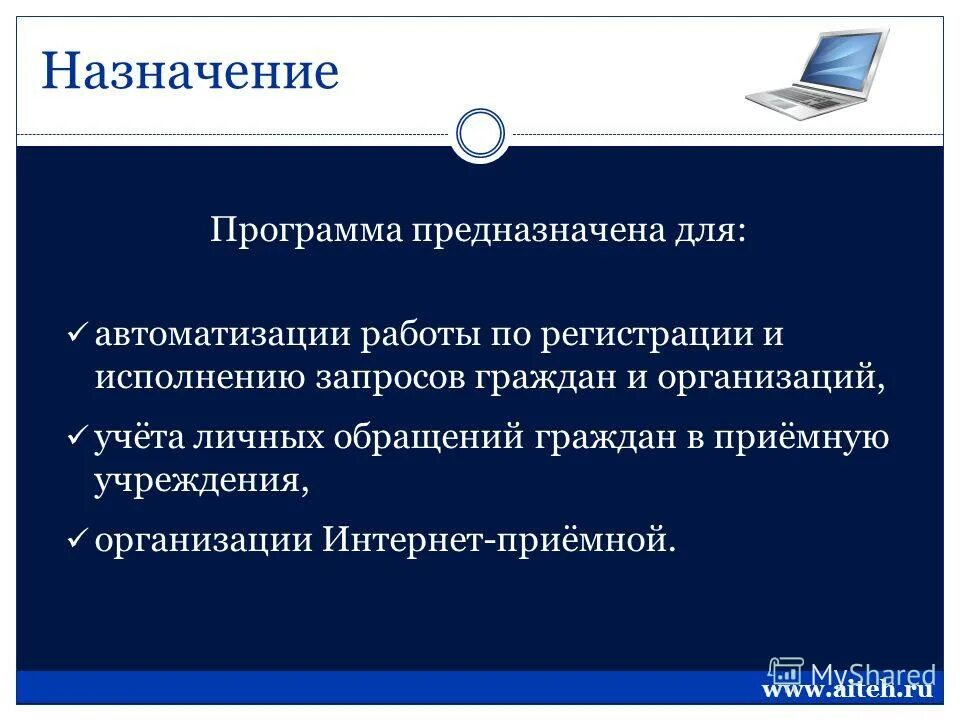 Назначение

Программа предназначена для:

✓ автоматизации работы по регистрации и исполнению запросов граждан и организаций,

✓ учёта личных обращений граждан в приёмную учреждения,

✓ организации Интернет-приёмной.

MyShared

www.aiteh.ru